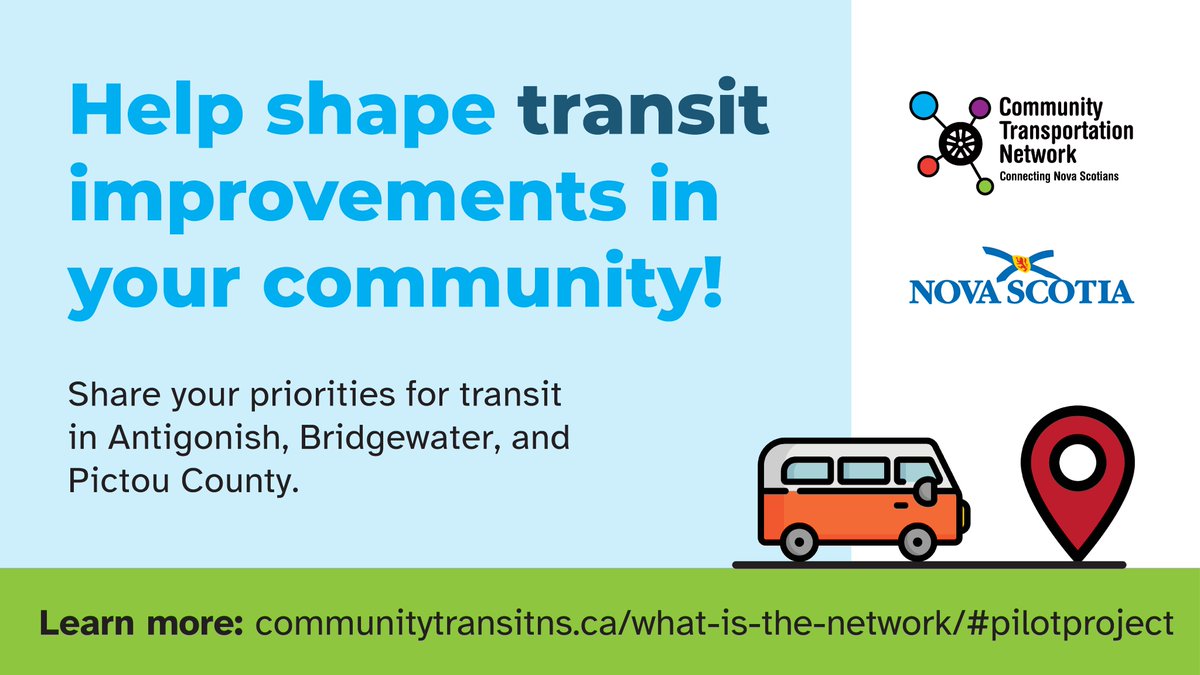 Help shape transit improvements in your community!

Share your priorities for transit in Antigonish, Bridgewater, and Pictou County.

Community Transportation Network
Connecting Nova Scotians

NOVA SCOTIA

Learn more: communitytransitns.ca/what-is-the-network/#pilotproject